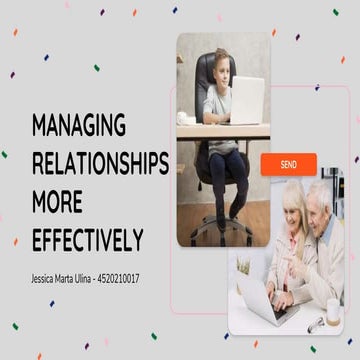 MANAGING RELATIONSHIPS MORE EFFECTIVELY

Jessica Marta Ulina - 4520210017

SEND